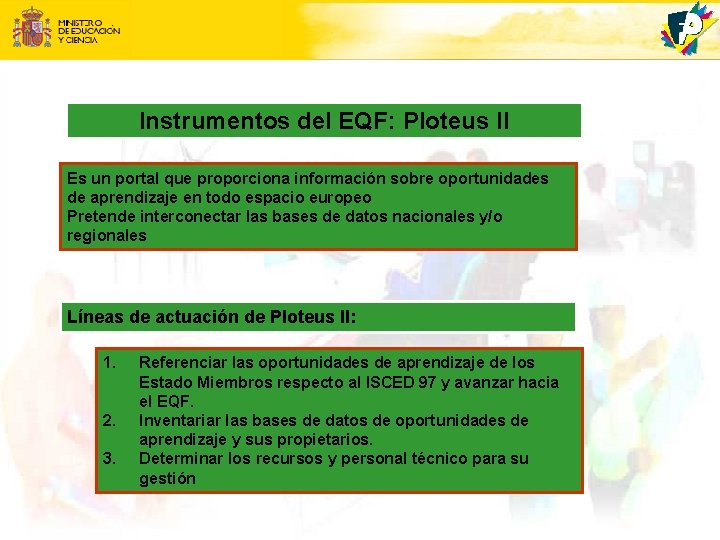 MINISTERIO DE EDUCACIÓN Y CIENCIA

Instrumentos del EQF: Ploteus II

Es un portal que proporciona información sobre oportunidades de aprendizaje en todo espacio europeo
Pretende interconectar las bases de datos nacionales y/o regionales

Líneas de actuación de Ploteus II:

1. Referenciar las oportunidades de aprendizaje de los Estado Miembros respecto al ISCED 97 y avanzar hacia el EQF.
2. Inventariar las bases de datos de oportunidades de aprendizaje y sus propietarios.
3. Determinar los recursos y personal técnico para su gestión